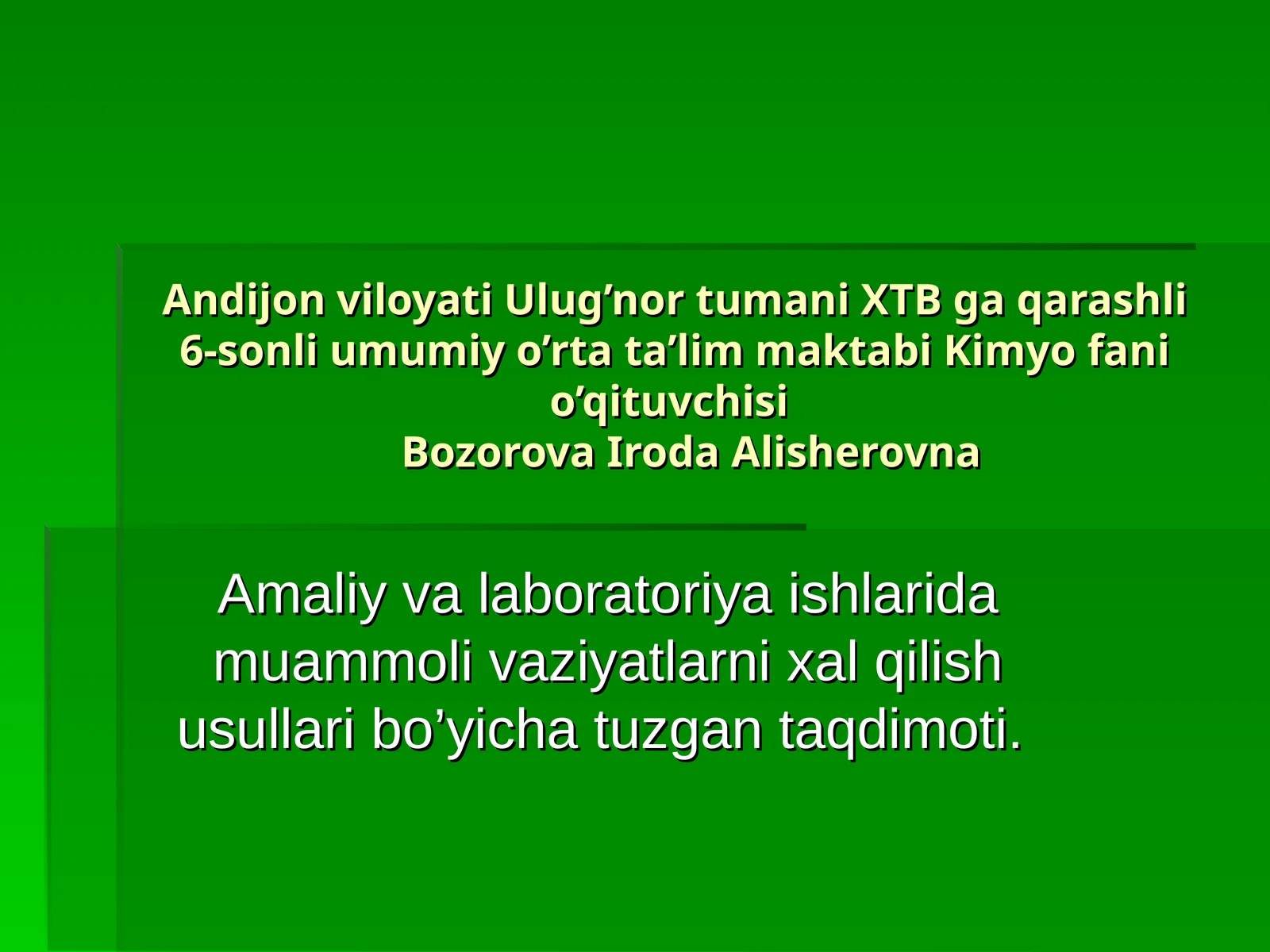 Andijon viloyati Ulug’nor tumani XTB ga qarashli 6-sonli umumiy o’rta ta’lim maktabi Kimyo fani o’qituvchisi
Bozorova Iroda Alisherovna

Amaliy va laboratoriya ishlarida muammoli vaziyatlarni xal qilish usullari bo’yicha tuzgan taqdimoti.